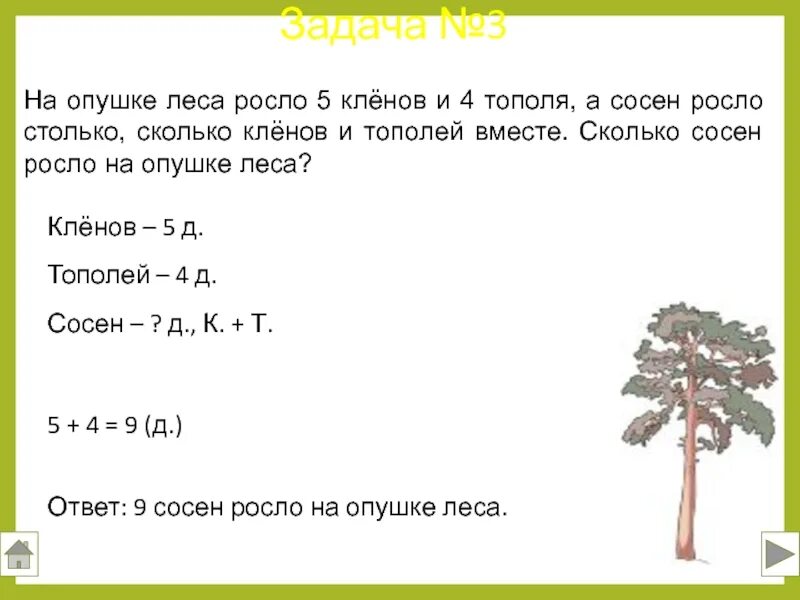 Задача №3

На опушке леса росло 5 клёнов и 4 тополя, а сосен росло столько, сколько клёнов и тополей вместе. Сколько сосен росло на опушке леса?

Клёнов – 5 д.

Тополей – 4 д.

Сосен – ? д., К. + Т.

5 + 4 = 9 (д.)

Ответ: 9 сосен росло на опушке леса.